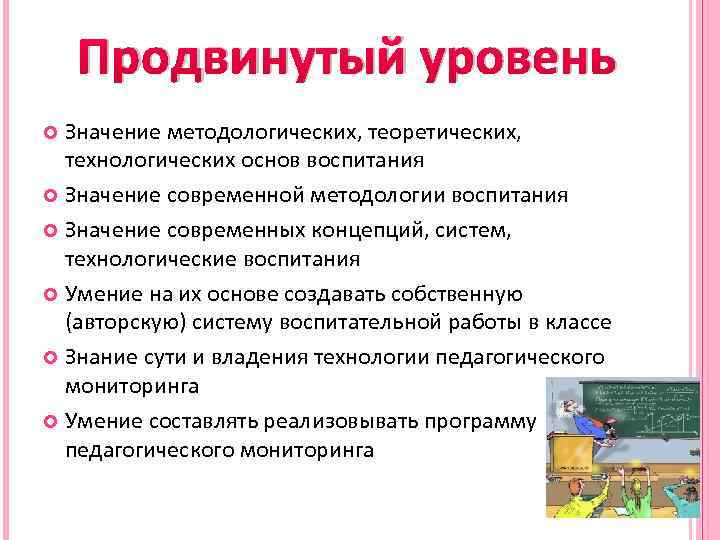 Продвинутый уровень

Значение методологических, теоретических, технологических основ воспитания

Значение современной методологии воспитания

Значение современных концепций, систем, технологические воспитания

Умение на их основе создавать собственную (авторскую) систему воспитательной работы в классе

Знание сути и владения технологии педагогического мониторинга

Умение составлять реализовывать программу педагогического мониторинга